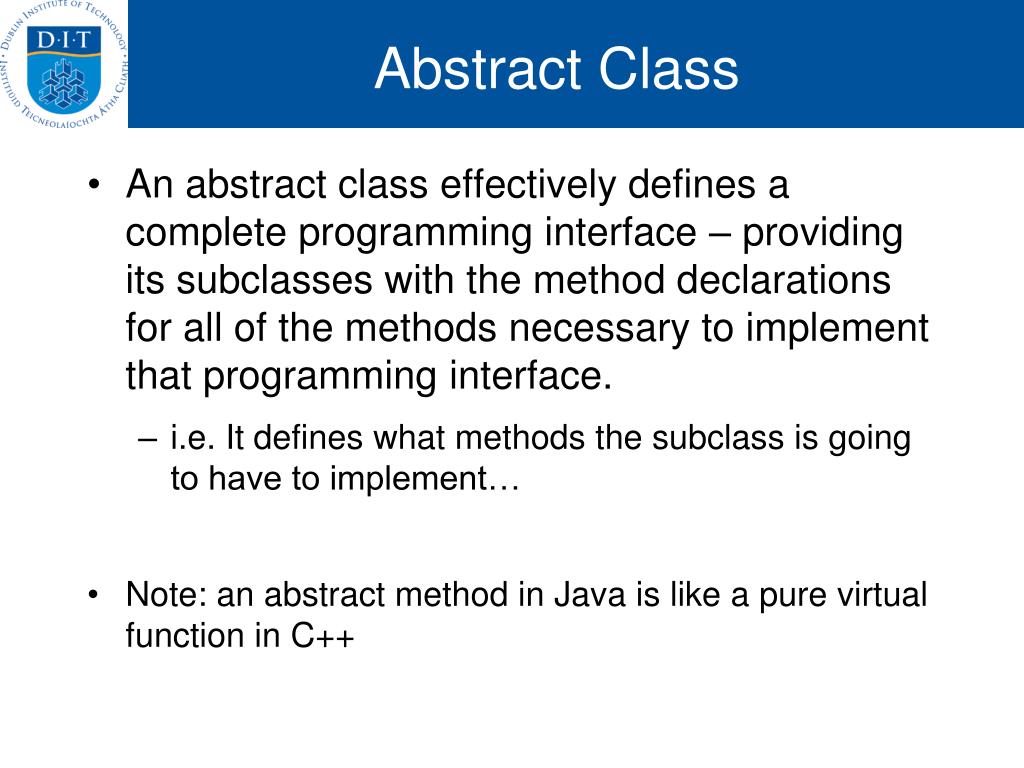 DUBLIN INSTITUTE OF TECHNOLOGY
D·I·T
INSTITIÚID TEICNEOLAÍOCHTA ÁTHA CLIATH

Abstract Class

• An abstract class effectively defines a complete programming interface – providing its subclasses with the method declarations for all of the methods necessary to implement that programming interface.

– i.e. It defines what methods the subclass is going to have to implement…

• Note: an abstract method in Java is like a pure virtual function in C++